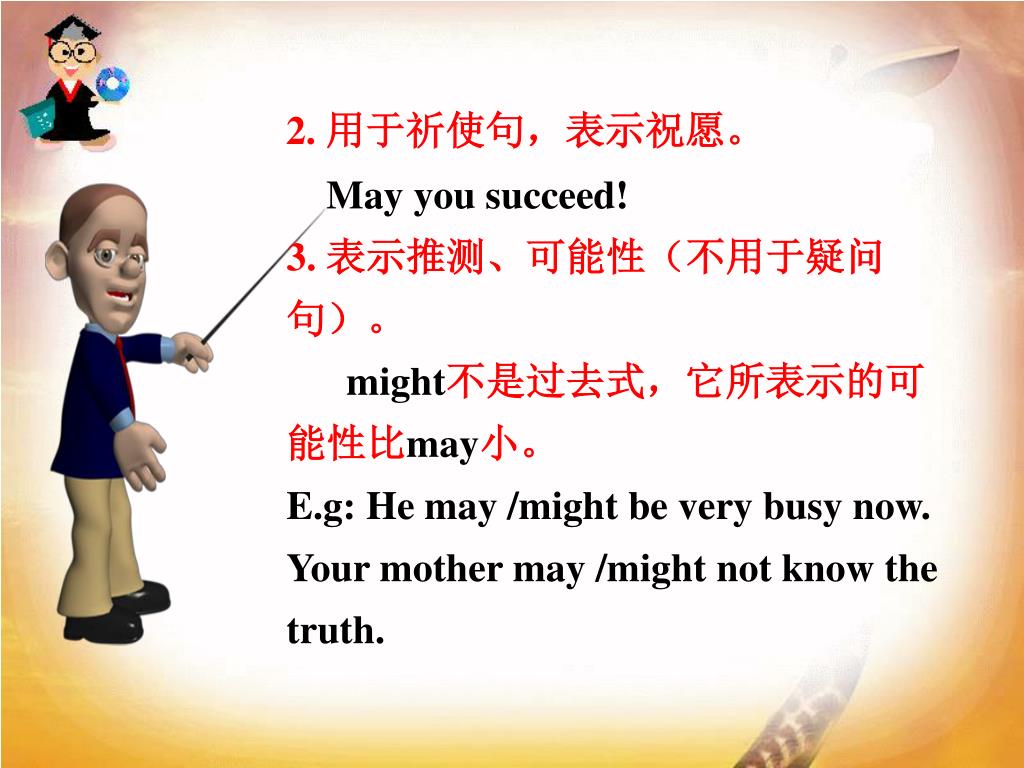 2. 用于祈使句，表示祝愿。

May you succeed!

3. 表示推测、可能性（不用于疑问句）。

might不是过去式，它所表示的可能性比may小。

E.g: He may /might be very busy now.

Your mother may /might not know the truth.